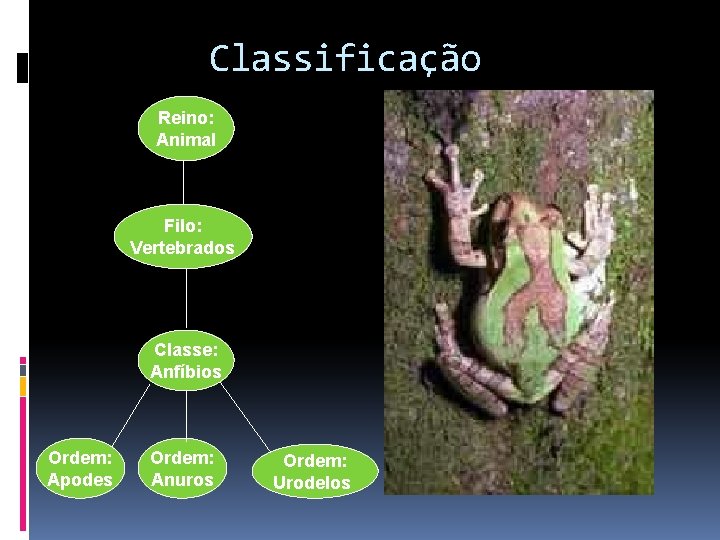 Classificação

Reino: Animal

Filo: Vertebrados

Classe: Anfíbios

Ordem: Apodes

Ordem: Anuros

Ordem: Urodelos